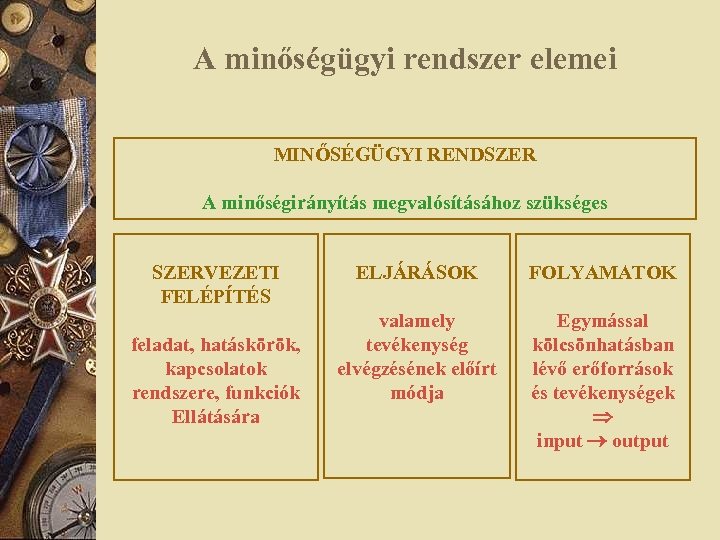 A minőségügyi rendszer elemei

MINŐSÉGÜGYI RENDSZER

A minőségirányítás megvalósításához szükséges

SZERVEZETI FELÉPÍTÉS

feladat, hatáskörök, kapcsolatok rendszere, funkciók Ellátására

ELJÁRÁSOK

valamely tevékenység elvégzésének előírt módja

FOLYAMATOK

Egymással kölcsönhatásban lévő erőforrások és tevékenységek

$\Rightarrow$

input $\rightarrow$ output